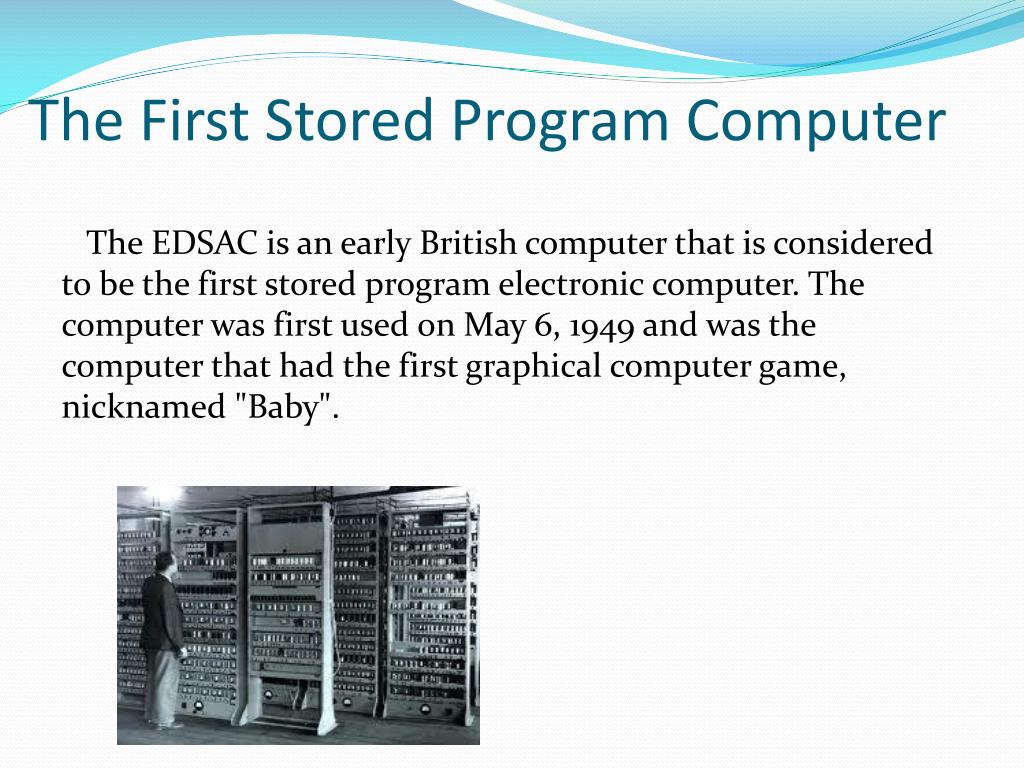 The First Stored Program Computer

The EDSAC is an early British computer that is considered to be the first stored program electronic computer. The computer was first used on May 6, 1949 and was the computer that had the first graphical computer game, nicknamed "Baby".